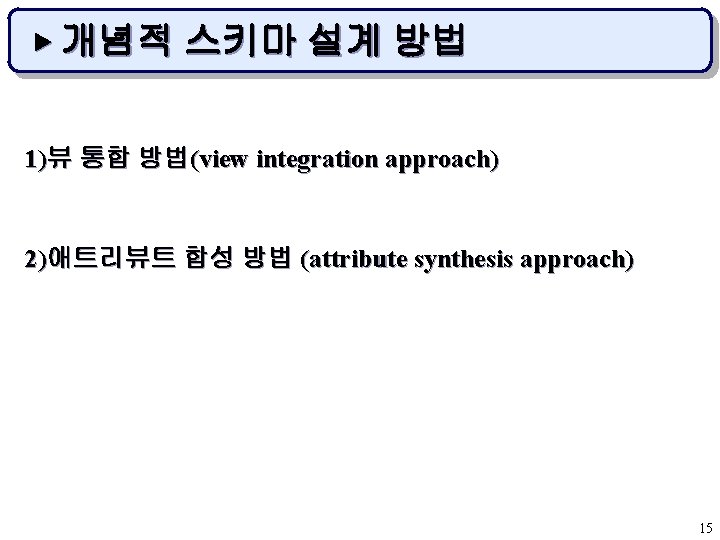 ▶ 개념적 스키마 설계 방법

1)뷰 통합 방법(view integration approach)

2)애트리뷰트 합성 방법 (attribute synthesis approach)

15